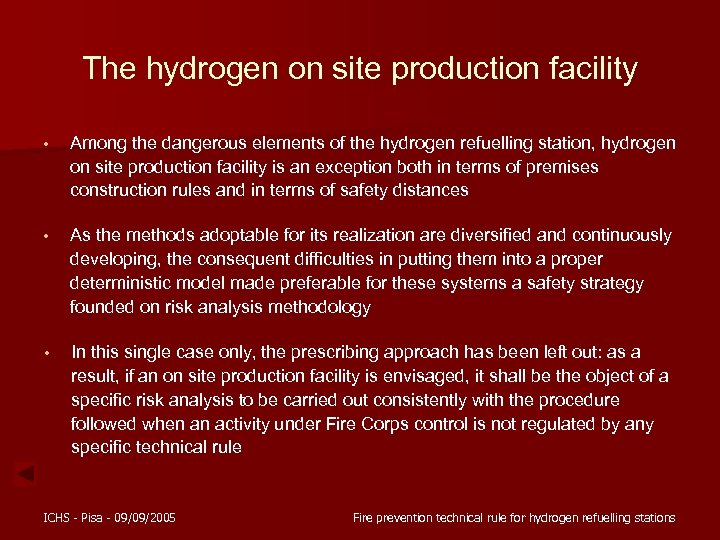 The hydrogen on site production facility

• Among the dangerous elements of the hydrogen refuelling station, hydrogen on site production facility is an exception both in terms of premises construction rules and in terms of safety distances

• As the methods adoptable for its realization are diversified and continuously developing, the consequent difficulties in putting them into a proper deterministic model made preferable for these systems a safety strategy founded on risk analysis methodology

• In this single case only, the prescribing approach has been left out: as a result, if an on site production facility is envisaged, it shall be the object of a specific risk analysis to be carried out consistently with the procedure followed when an activity under Fire Corps control is not regulated by any specific technical rule

ICHS - Pisa - 09/09/2005

Fire prevention technical rule for hydrogen refuelling stations